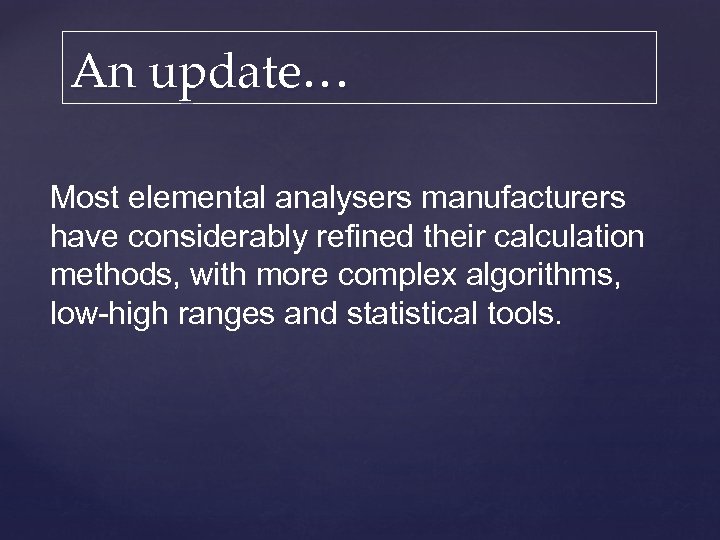 An update…

Most elemental analysers manufacturers have considerably refined their calculation methods, with more complex algorithms, low-high ranges and statistical tools.